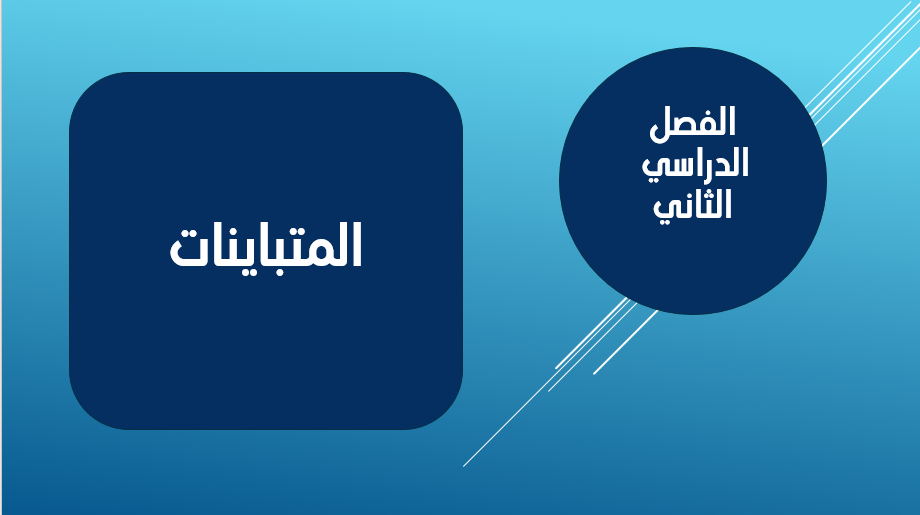 الفصل
الدراسي
الثاني

المتباينات